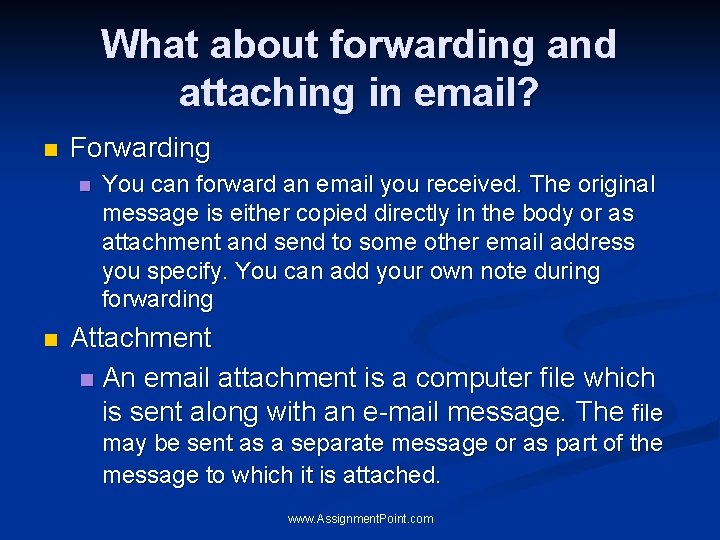 What about forwarding and attaching in email?

Forwarding

You can forward an email you received. The original message is either copied directly in the body or as attachment and send to some other email address you specify. You can add your own note during forwarding

Attachment

An email attachment is a computer file which is sent along with an e-mail message. The file may be sent as a separate message or as part of the message to which it is attached.

www.AssignmentPoint.com